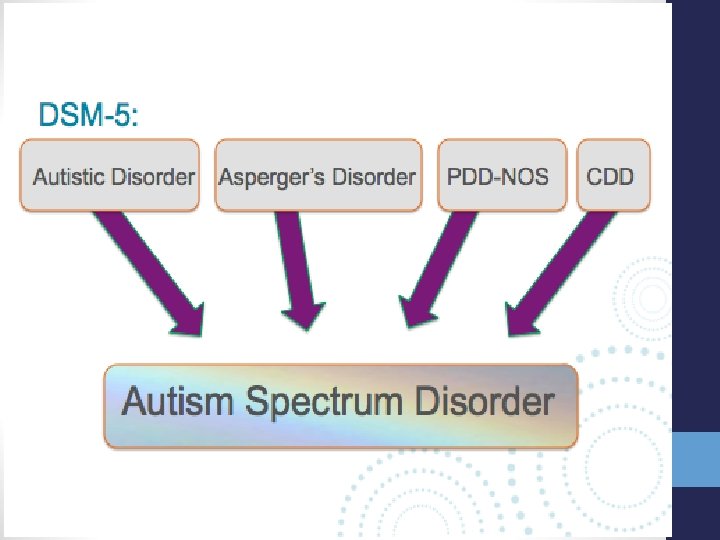 DSM-5:

Autistic Disorder

Asperger's Disorder

PDD-NOS

CDD

Autism Spectrum Disorder